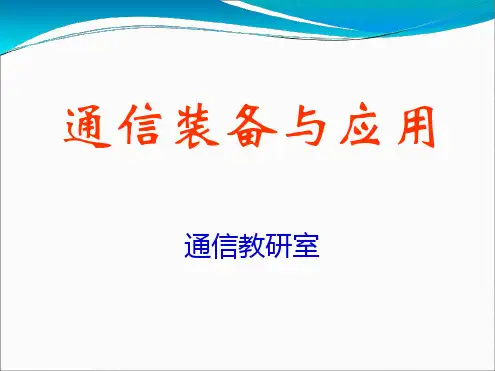 通信装备与应用

通信教研室